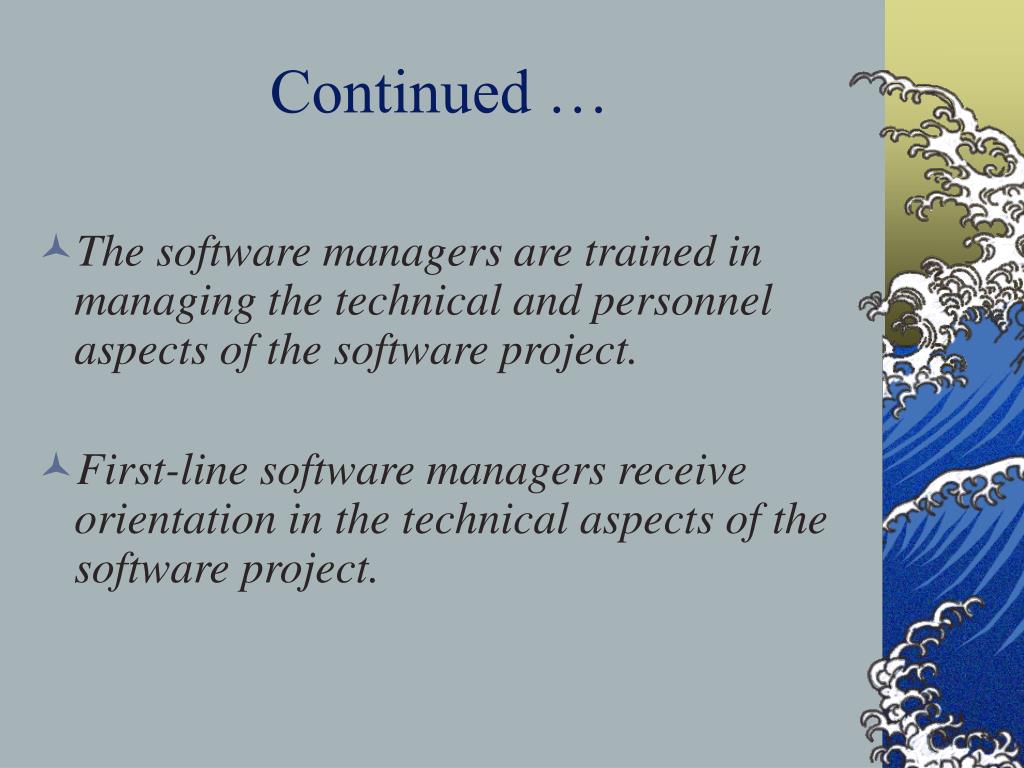 Continued …

The software managers are trained in managing the technical and personnel aspects of the software project.

First-line software managers receive orientation in the technical aspects of the software project.